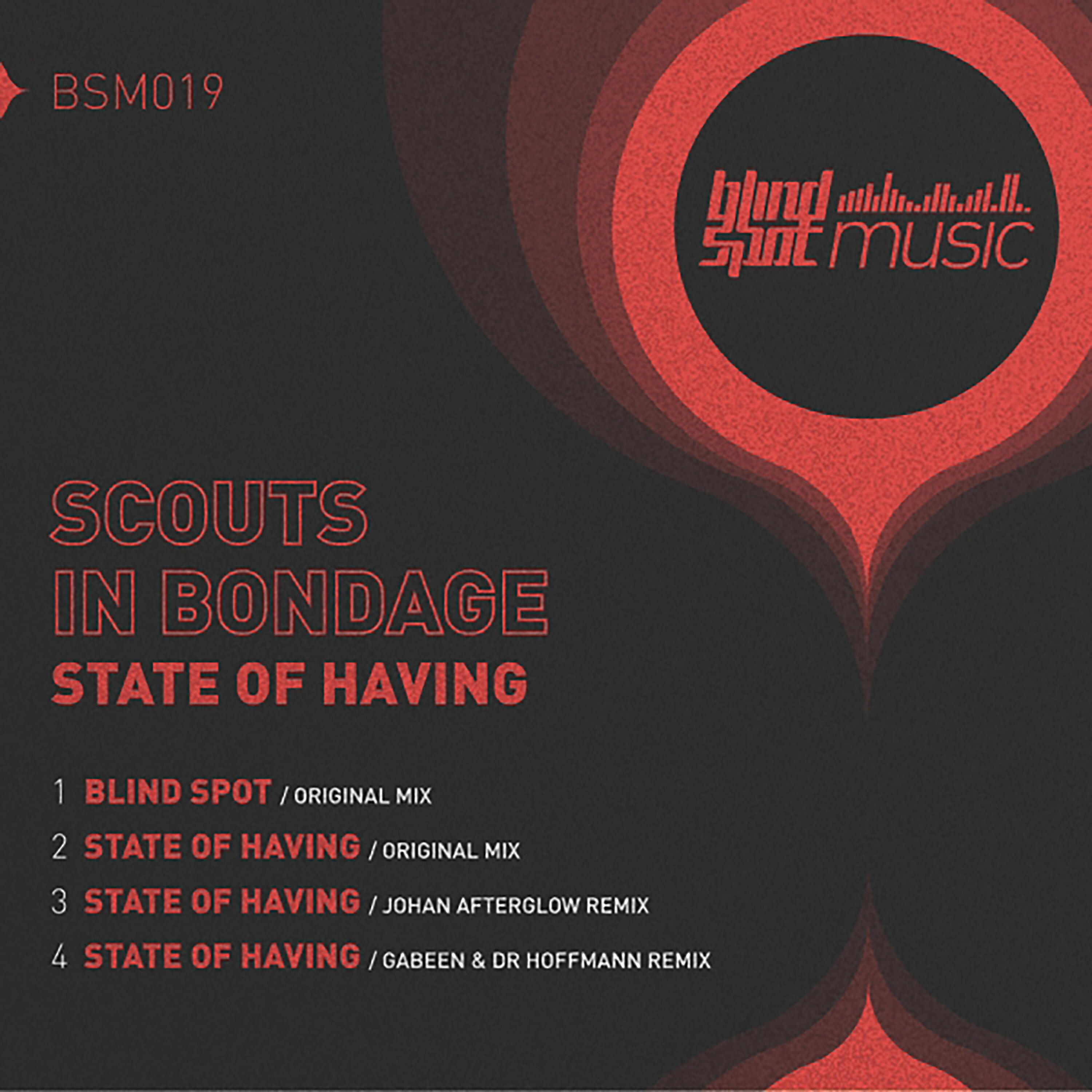 BSM019

blind spot music

SCOUTS IN BONDAGE
STATE OF HAVING

1 BLIND SPOT / ORIGINAL MIX
2 STATE OF HAVING / ORIGINAL MIX
3 STATE OF HAVING / JOHAN AFTERGLOW REMIX
4 STATE OF HAVING / GABEEN & DR HOFFMANN REMIX